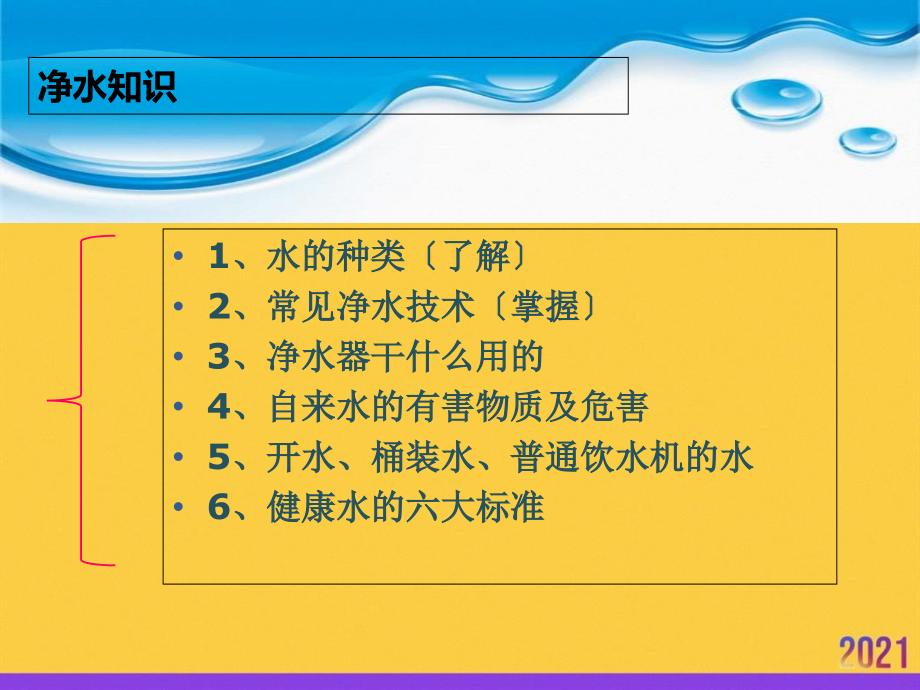 净水知识

• 1、水的种类〔了解〕
• 2、常见净水技术〔掌握〕
• 3、净水器干什么用的
• 4、自来水的有害物质及危害
• 5、开水、桶装水、普通饮水机的水
• 6、健康水的六大标准

2021